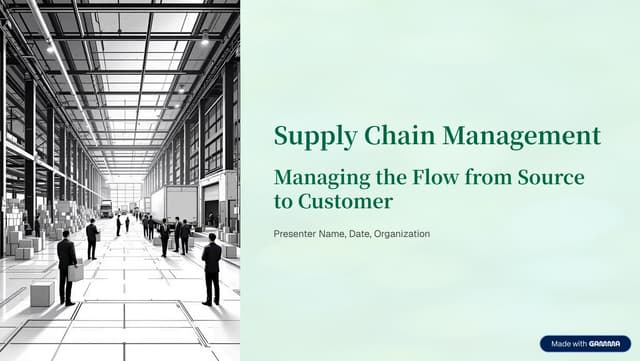 Supply Chain Management

Managing the Flow from Source to Customer

Presenter Name, Date, Organization

Made with GAMMA